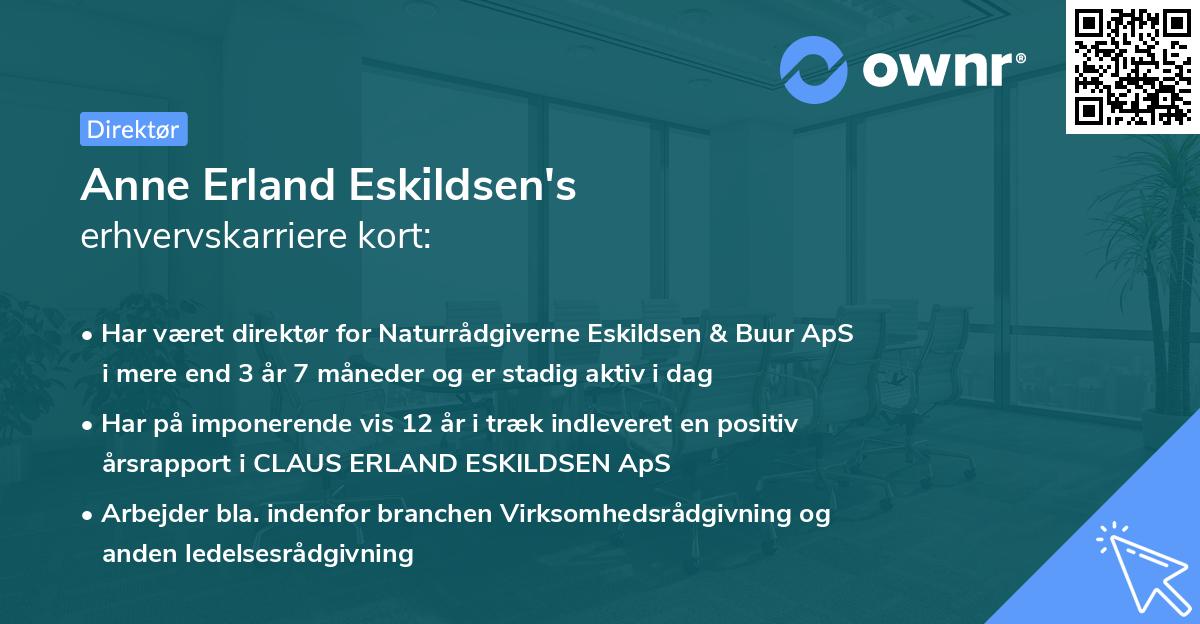 ownr®

Direktør

Anne Erland Eskildsen's
erhvervskarriere kort:

• Har været direktør for Naturrådgiverne Eskildsen & Buur ApS i mere end 3 år 7 måneder og er stadig aktiv i dag

• Har på imponerende vis 12 år i træk indleveret en positiv årsrapport i CLAUS ERLAND ESKILDSEN ApS

• Arbejder bla. indenfor branchen Virksomhedsrådgivning og anden ledelsesrådgivning